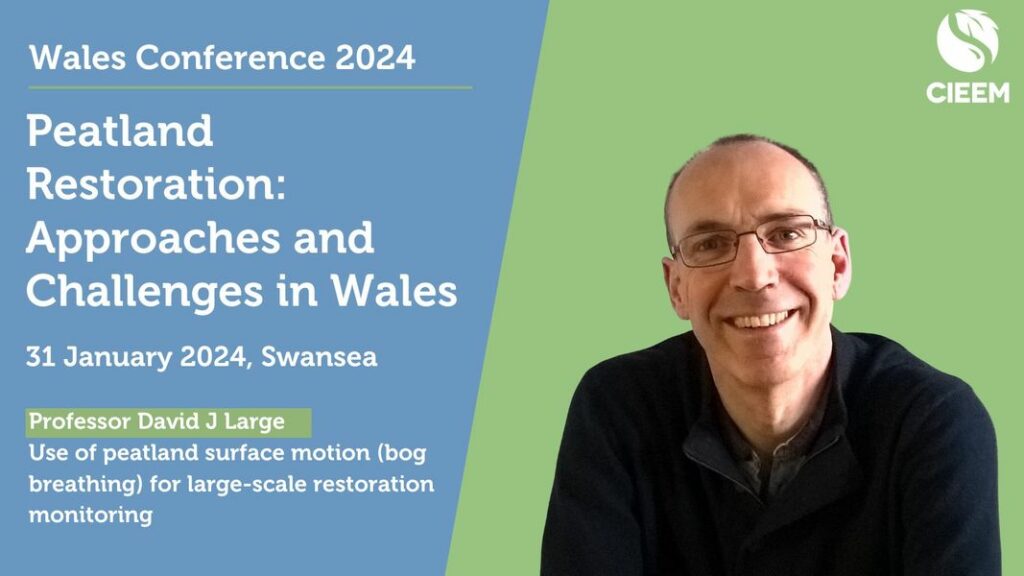 Wales Conference 2024

Peatland Restoration: Approaches and Challenges in Wales

31 January 2024, Swansea

Professor David J Large
Use of peatland surface motion (bog breathing) for large-scale restoration monitoring

CIEEM